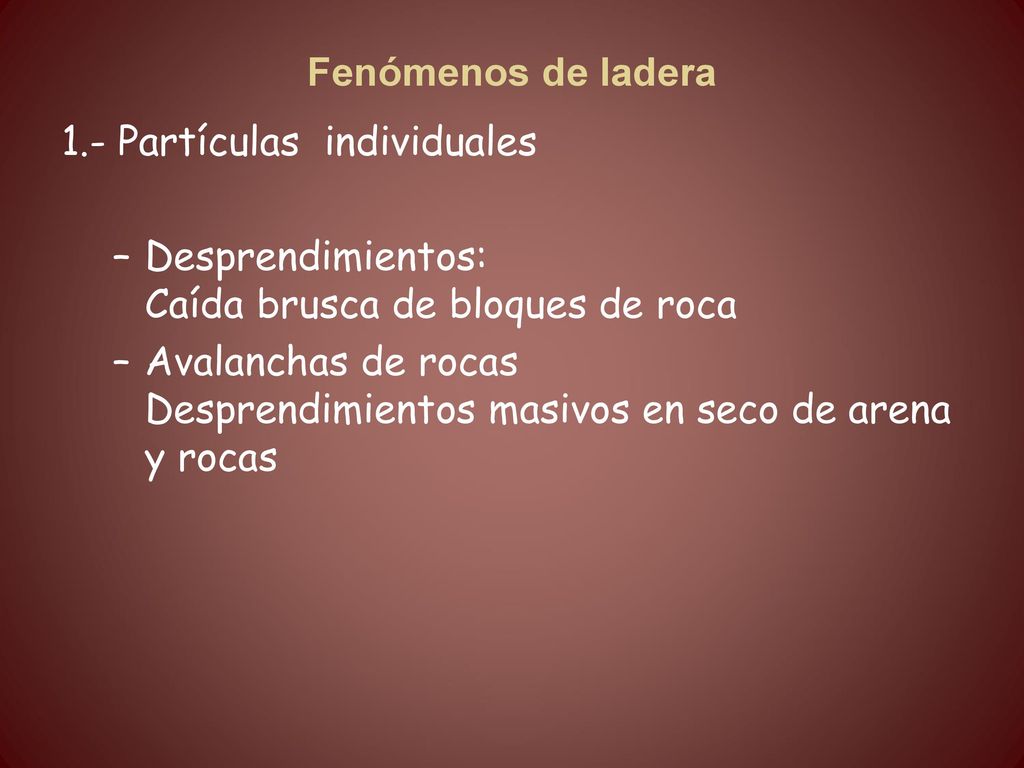 Fenómenos de ladera

1.- Partículas individuales

– Desprendimientos:
Caída brusca de bloques de roca

– Avalanchas de rocas
Desprendimientos masivos en seco de arena y rocas